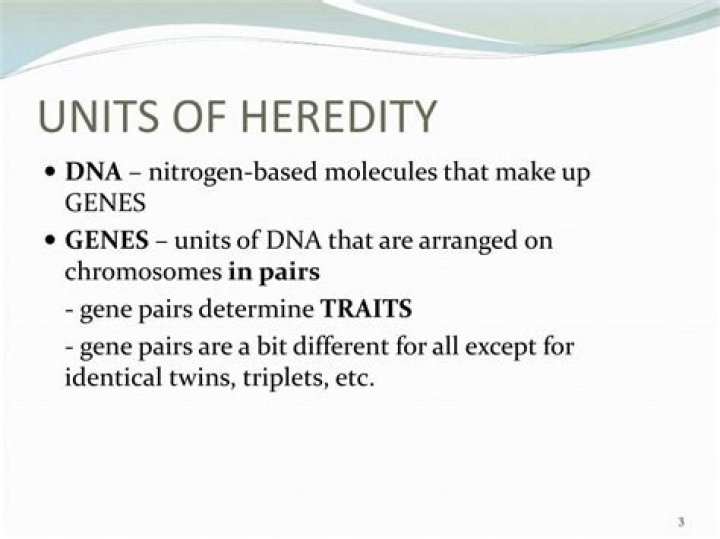 UNITS OF HEREDITY

• DNA – nitrogen-based molecules that make up GENES

• GENES – units of DNA that are arranged on chromosomes in pairs

- gene pairs determine TRAITS

- gene pairs are a bit different for all except for identical twins, triplets, etc.

3